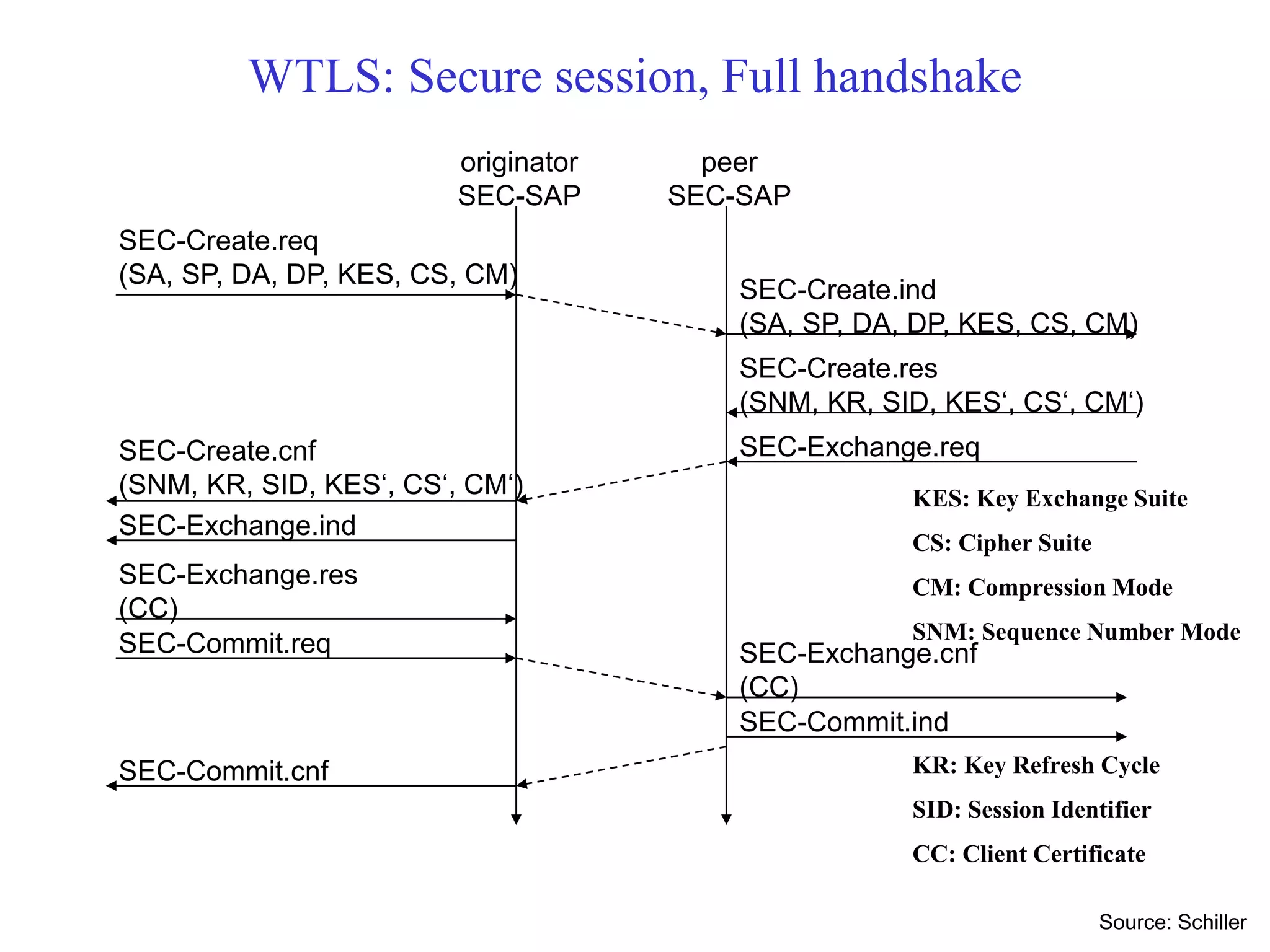 WTLS: Secure session, Full handshake

originator SEC-SAP

peer SEC-SAP

SEC-Create.req (SA, SP, DA, DP, KES, CS, CM)

SEC-Create.ind (SA, SP, DA, DP, KES, CS, CM)

SEC-Create.res (SNM, KR, SID, KES‘, CS‘, CM‘)

SEC-Exchange.req

SEC-Create.cnf (SNM, KR, SID, KES‘, CS‘, CM‘)

SEC-Exchange.ind

SEC-Exchange.res (CC)

SEC-Commit.req

SEC-Exchange.cnf (CC)

SEC-Commit.ind

SEC-Commit.cnf

KES: Key Exchange Suite

CS: Cipher Suite

CM: Compression Mode

SNM: Sequence Number Mode

KR: Key Refresh Cycle

SID: Session Identifier

CC: Client Certificate

Source: Schiller